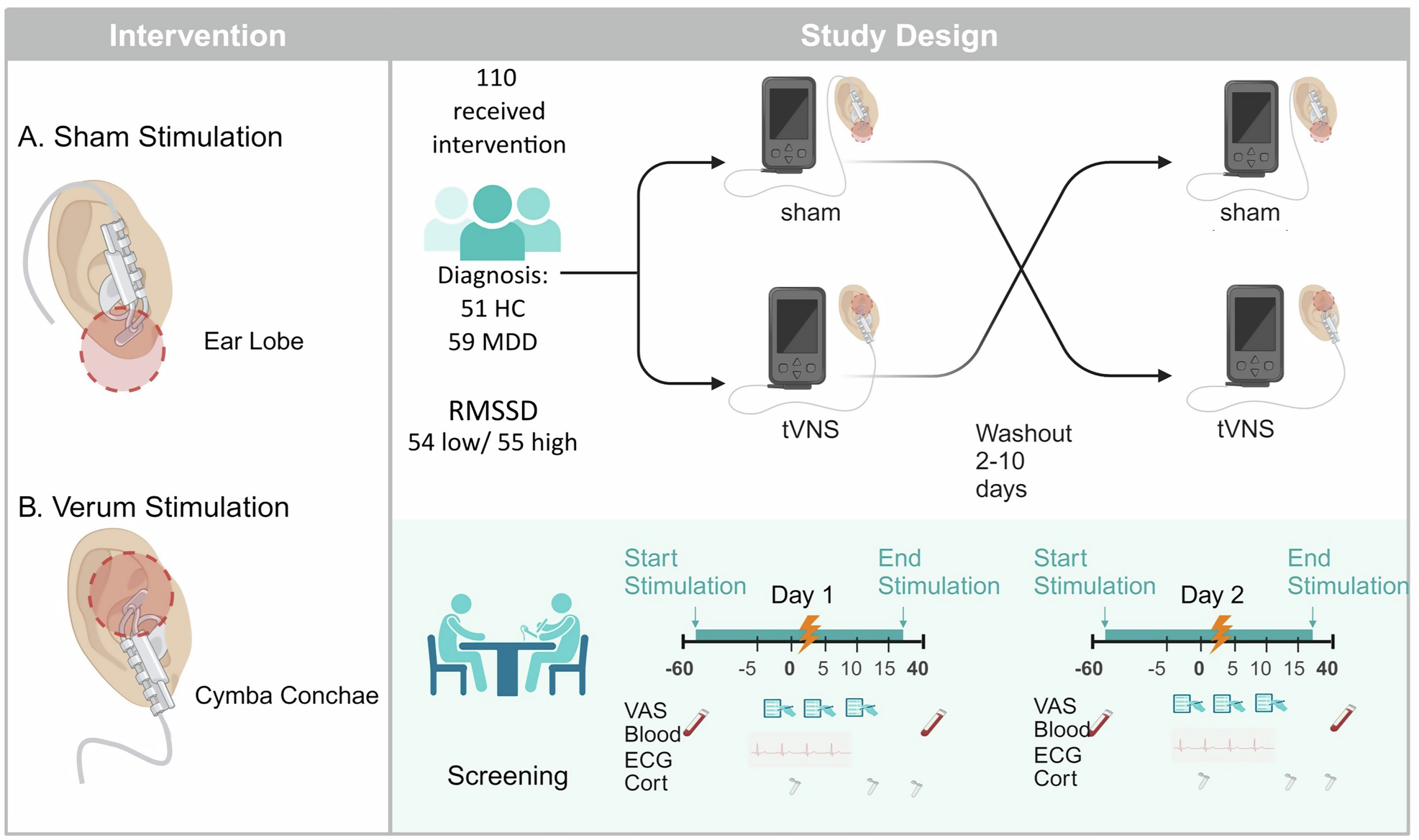 Intervention

A. Sham Stimulation

Ear Lobe

B. Verum Stimulation

Cymba Conchae

Study Design

110 received intervention

Diagnosis: 51 HC 59 MDD

RMSSD 54 low/ 55 high

sham

tVNS

Washout 2-10 days

sham

tVNS

Screening

Start Stimulation

Day 1

End Stimulation

-60 -5 0 5 10 15 40

VAS
Blood
ECG
Cort

Start Stimulation

Day 2

End Stimulation

-60 -5 0 5 10 15 40

VAS
Blood
ECG
Cort